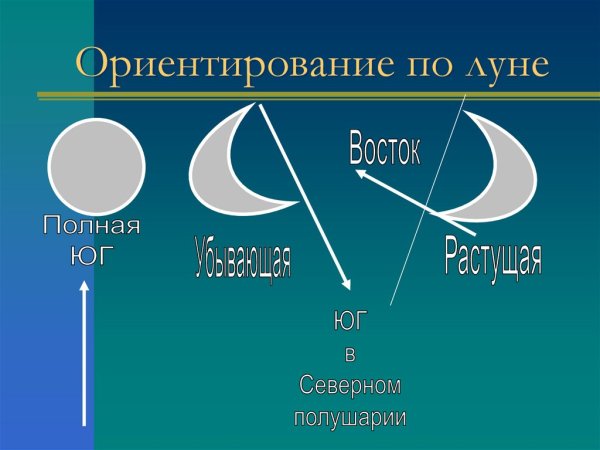 Ориентирование по луне

Полная
ЮГ

Убывающая

Восток

Растущая

ЮГ
в
Северном
полушарии